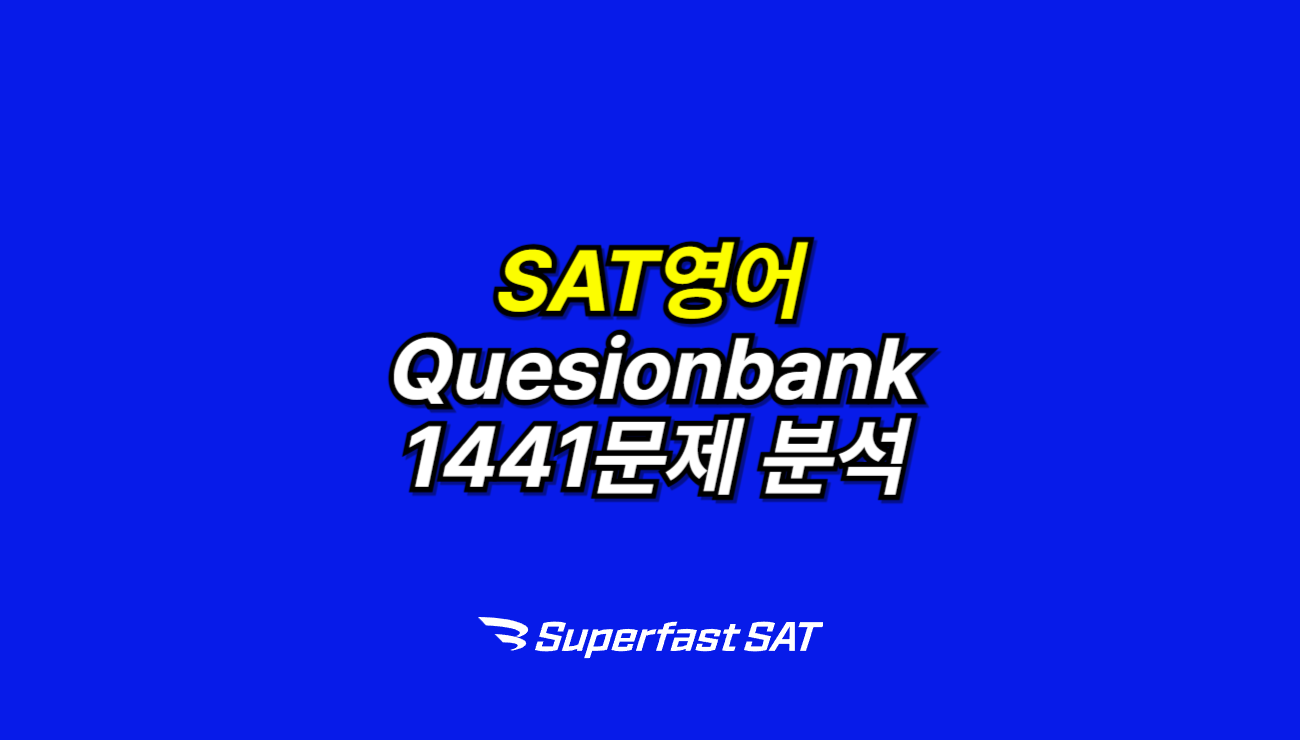 SAT영어
Quesionbank
1441문제 분석

Superfast SAT